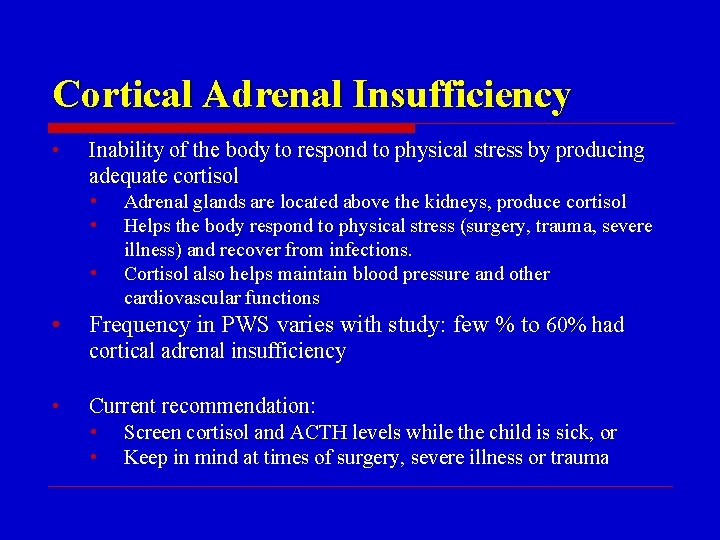 Cortical Adrenal Insufficiency

• Inability of the body to respond to physical stress by producing adequate cortisol
  • Adrenal glands are located above the kidneys, produce cortisol
  • Helps the body respond to physical stress (surgery, trauma, severe illness) and recover from infections.
  • Cortisol also helps maintain blood pressure and other cardiovascular functions

• Frequency in PWS varies with study: few % to 60% had cortical adrenal insufficiency

• Current recommendation:
  • Screen cortisol and ACTH levels while the child is sick, or
  • Keep in mind at times of surgery, severe illness or trauma